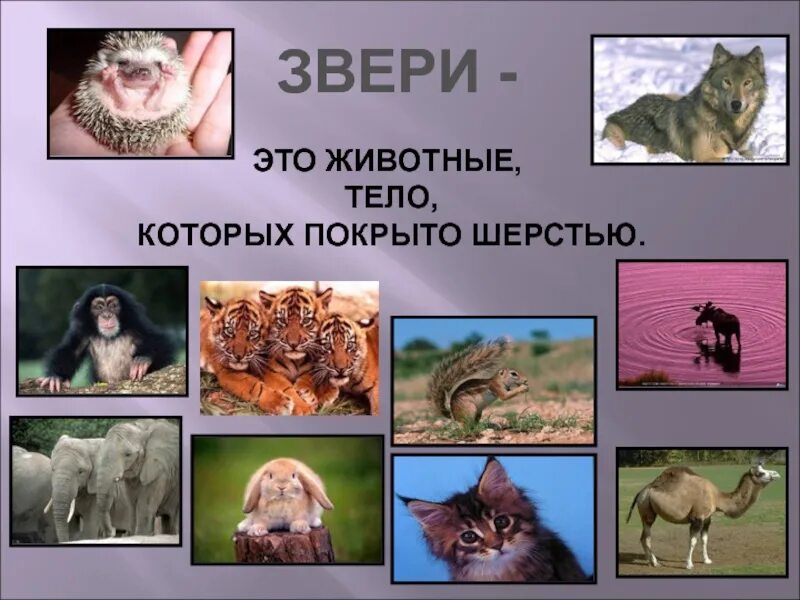 ЗВЕРИ -

ЭТО ЖИВОТНЫЕ, ТЕЛО, КОТОРЫХ ПОКРЫТО ШЕРСТЬЮ.